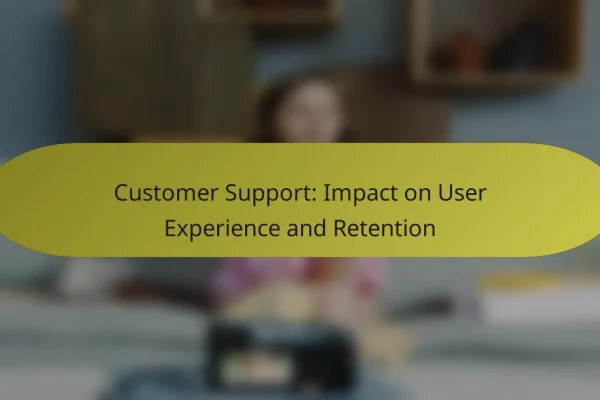 Customer Support: Impact on User Experience and Retention